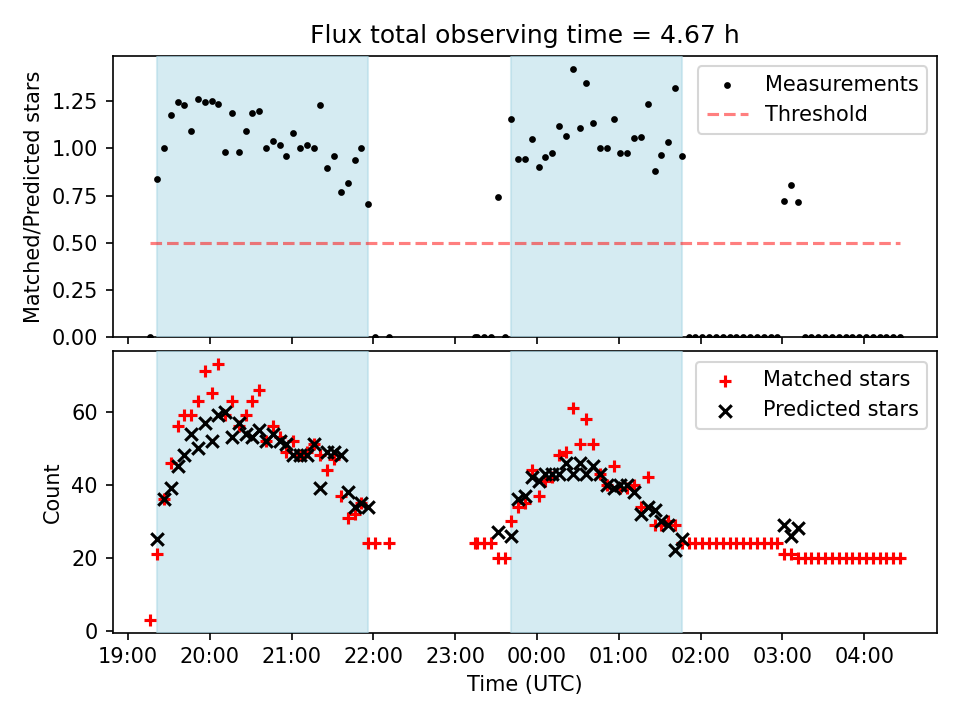 Flux total observing time = 4.67 h

Matched/Predicted stars

1.25
1.00
0.75
0.50
0.25
0.00

Measurements
Threshold

Count

60
40
20
0

Matched stars
Predicted stars

19:00 20:00 21:00 22:00 23:00 00:00 01:00 02:00 03:00 04:00

Time (UTC)